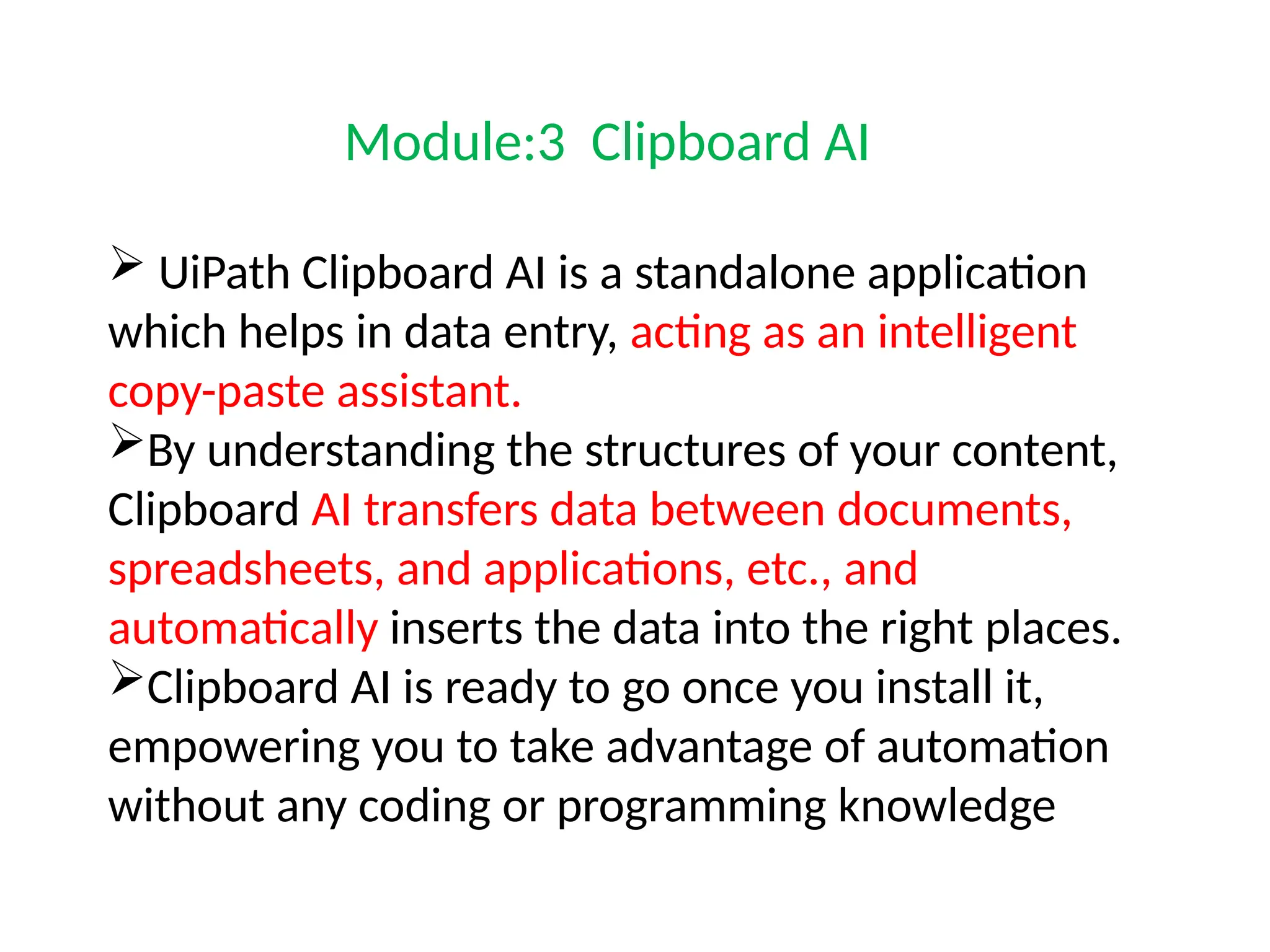 Module:3  Clipboard AI

➢ UiPath Clipboard AI is a standalone application which helps in data entry, acting as an intelligent copy-paste assistant.
➢By understanding the structures of your content, Clipboard AI transfers data between documents, spreadsheets, and applications, etc., and automatically inserts the data into the right places.
➢Clipboard AI is ready to go once you install it, empowering you to take advantage of automation without any coding or programming knowledge